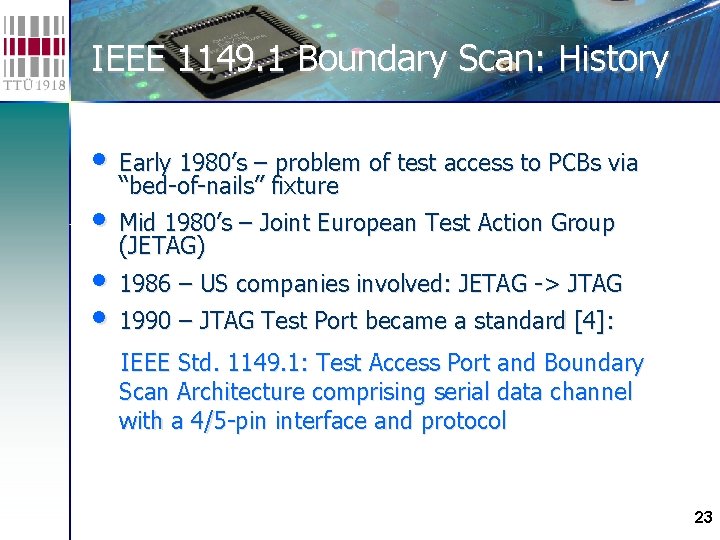 TTÜ 1918

IEEE 1149.1 Boundary Scan: History

• Early 1980’s – problem of test access to PCBs via “bed-of-nails” fixture

• Mid 1980’s – Joint European Test Action Group (JETAG)

• 1986 – US companies involved: JETAG -> JTAG

• 1990 – JTAG Test Port became a standard [4]:

IEEE Std. 1149.1: Test Access Port and Boundary Scan Architecture comprising serial data channel with a 4/5-pin interface and protocol

23